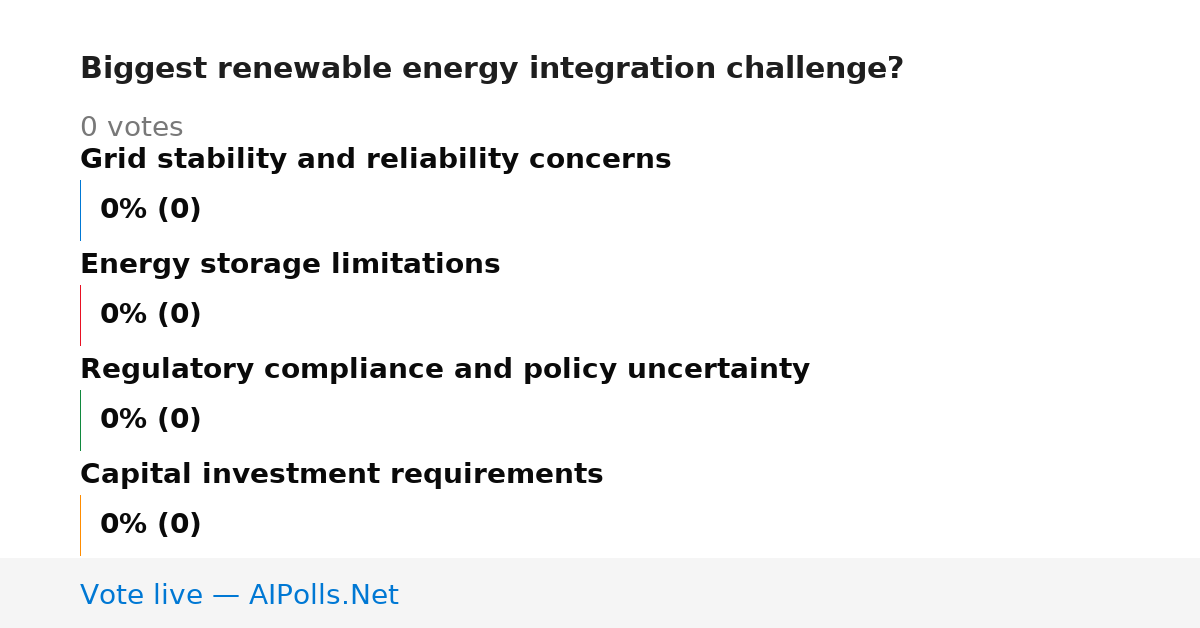 Biggest renewable energy integration challenge?

0 votes

Grid stability and reliability concerns

0% (0)

Energy storage limitations

0% (0)

Regulatory compliance and policy uncertainty

0% (0)

Capital investment requirements

0% (0)

Vote live — AIPolls.Net